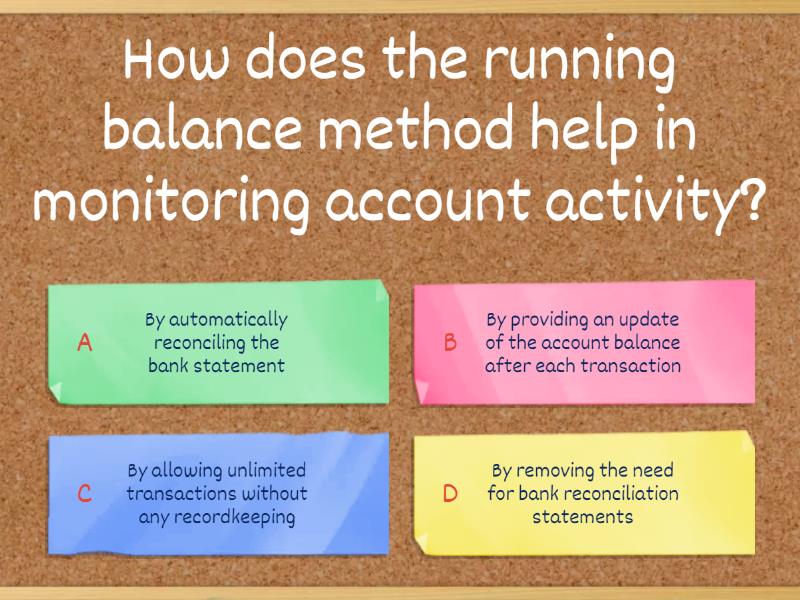 How does the running balance method help in monitoring account activity?

A
By automatically reconciling the bank statement

B
By providing an update of the account balance after each transaction

C
By allowing unlimited transactions without any recordkeeping

D
By removing the need for bank reconciliation statements